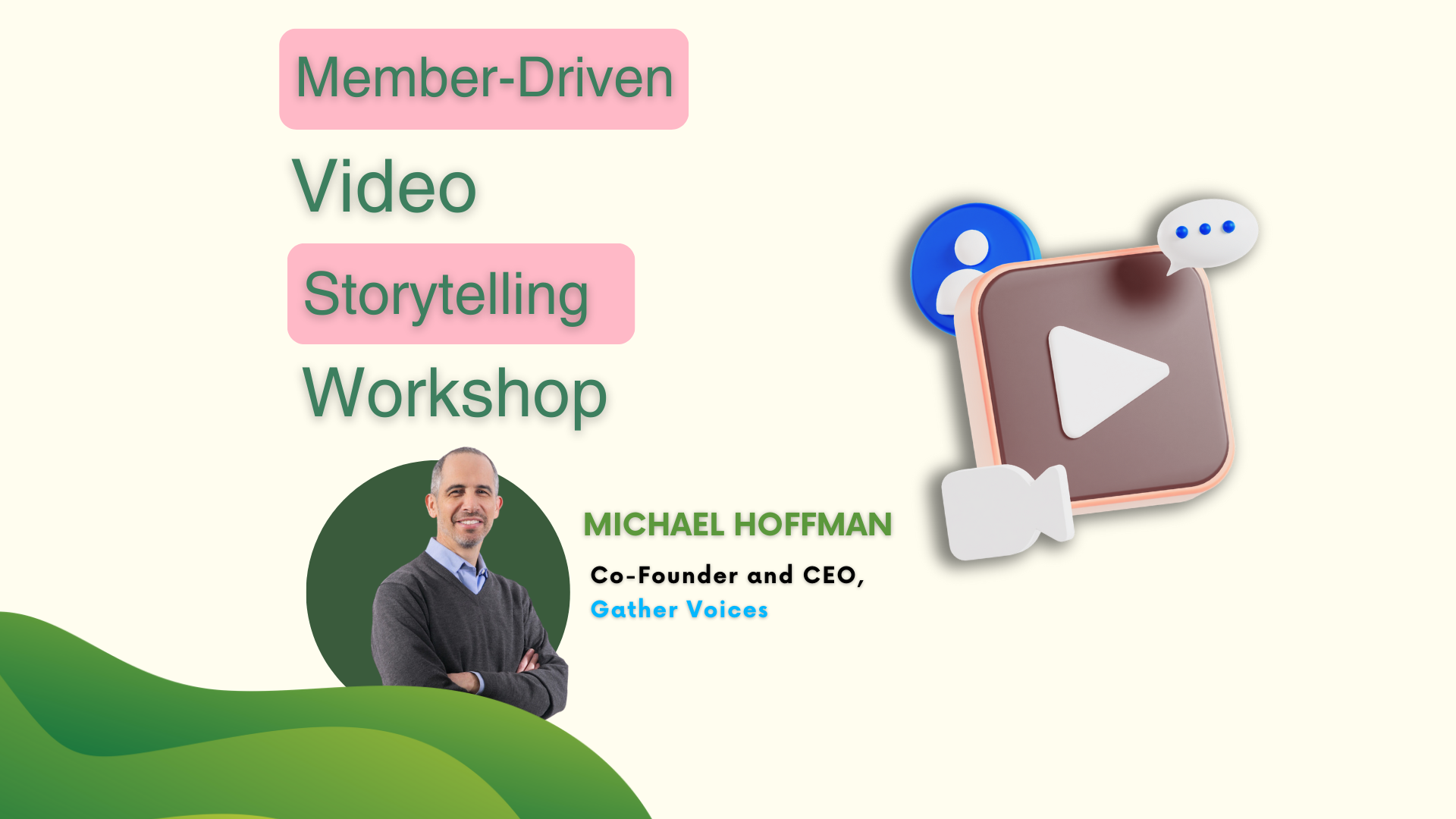 Member-Driven
Video
Storytelling
Workshop

MICHAEL HOFFMAN
Co-Founder and CEO,
Gather Voices